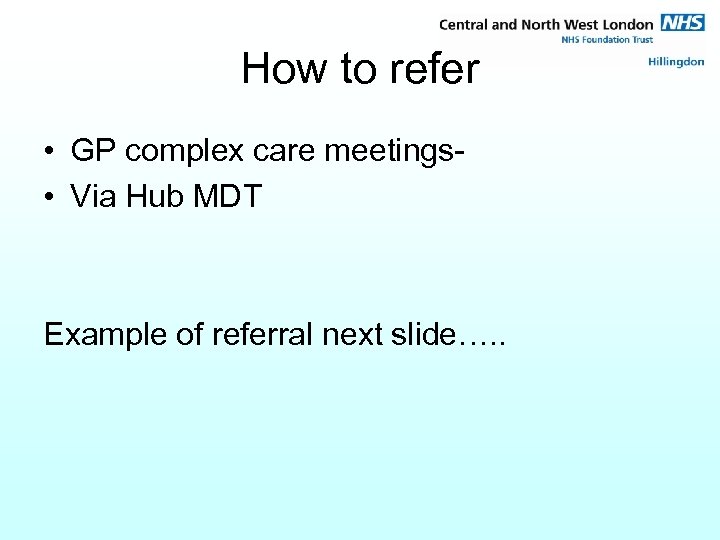 Central and North West London NHS
NHS Foundation Trust
Hillingdon

How to refer

• GP complex care meetings-
• Via Hub MDT

Example of referral next slide…..